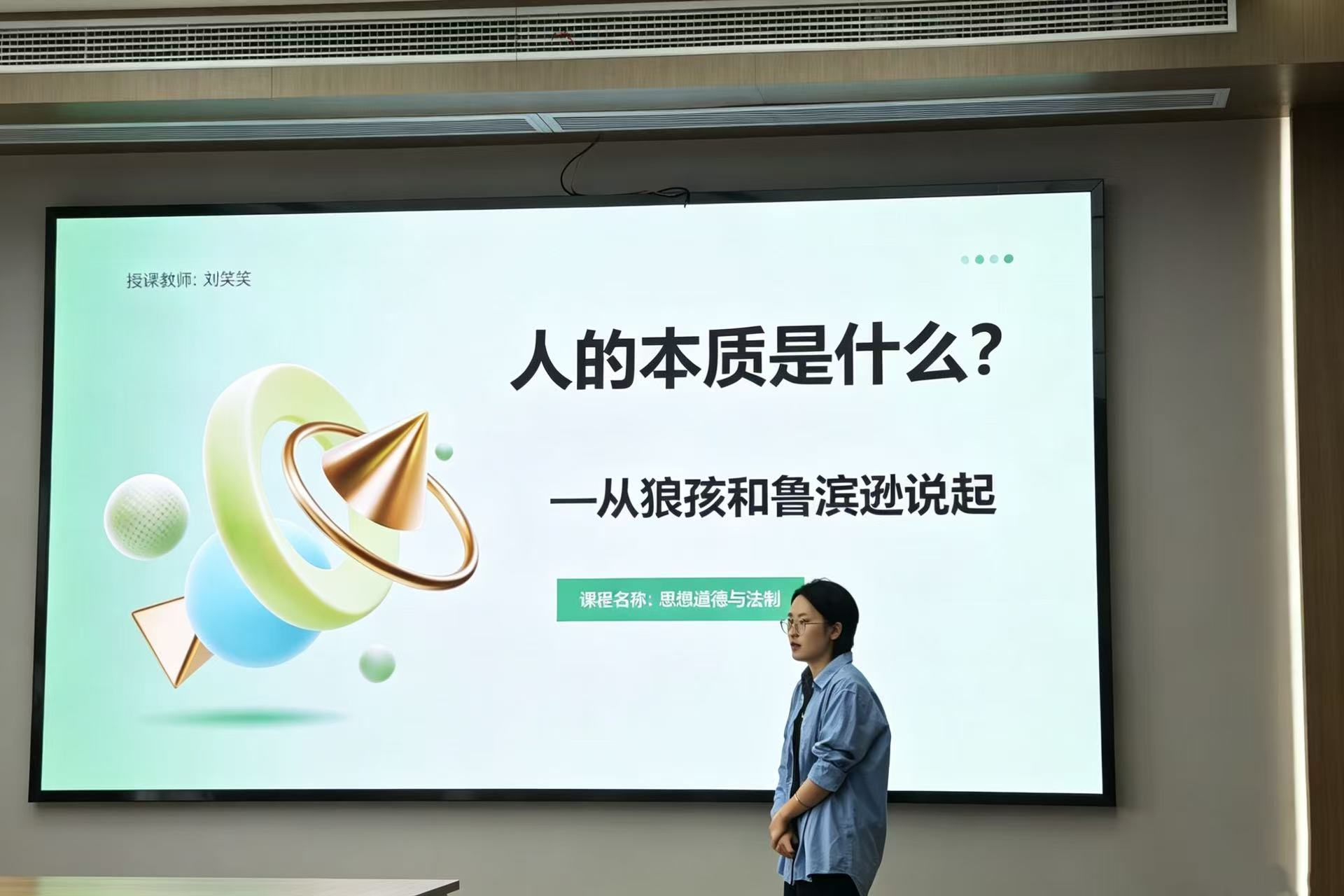 授课教师：刘笑笑

人的本质是什么？

—从狼孩和鲁滨逊说起

课程名称：思想道德与法制